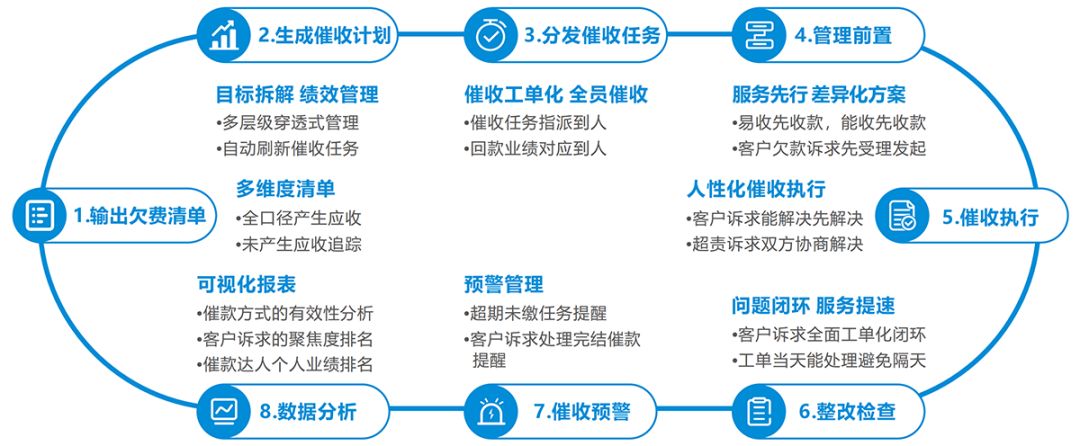 2.生成催收计划

3.分发催收任务

4.管理前置

目标拆解 绩效管理
•多层级穿透式管理
•自动刷新催收任务

催收工单化 全员催收
•催收任务指派到人
•回款业绩对应到人

服务先行 差异化方案
•易收先收款，能收先收款
•客户欠款诉求先受理发起

1.输出欠费清单

多维度清单
•全口径产生应收
•未产生应收追踪

人性化催收执行
•客户诉求能解决先解决
•超责诉求双方协商解决

5.催收执行

可视化报表
•催款方式的有效性分析
•客户诉求的聚焦度排名
•催款达人个人业绩排名

预警管理
•超期未缴任务提醒
•客户诉求处理完结催款提醒

问题闭环 服务提速
•客户诉求全面工单化闭环
•工单当天能处理避免隔天

8.数据分析

7.催收预警

6.整改检查